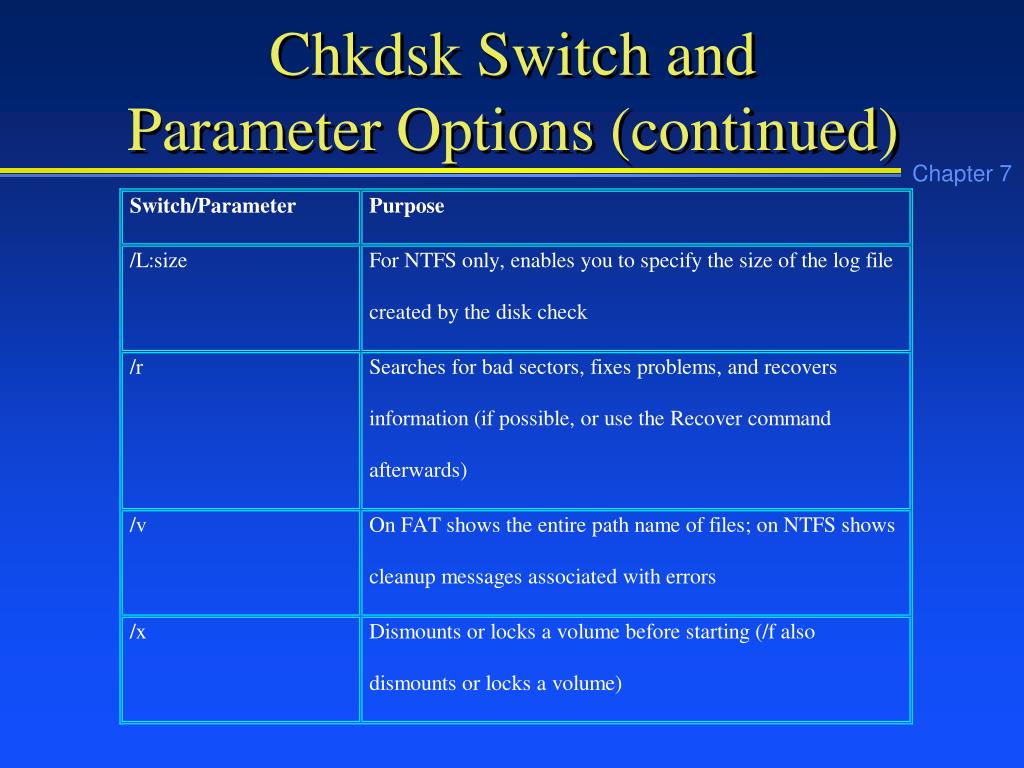 Chkdsk Switch and Parameter Options (continued)

Chapter 7

| Switch/Parameter | Purpose |
|---|---|
| /L:size | For NTFS only, enables you to specify the size of the log file created by the disk check |
| /r | Searches for bad sectors, fixes problems, and recovers information (if possible, or use the Recover command afterwards) |
| /v | On FAT shows the entire path name of files; on NTFS shows cleanup messages associated with errors |
| /x | Dismounts or locks a volume before starting (/f also dismounts or locks a volume) |